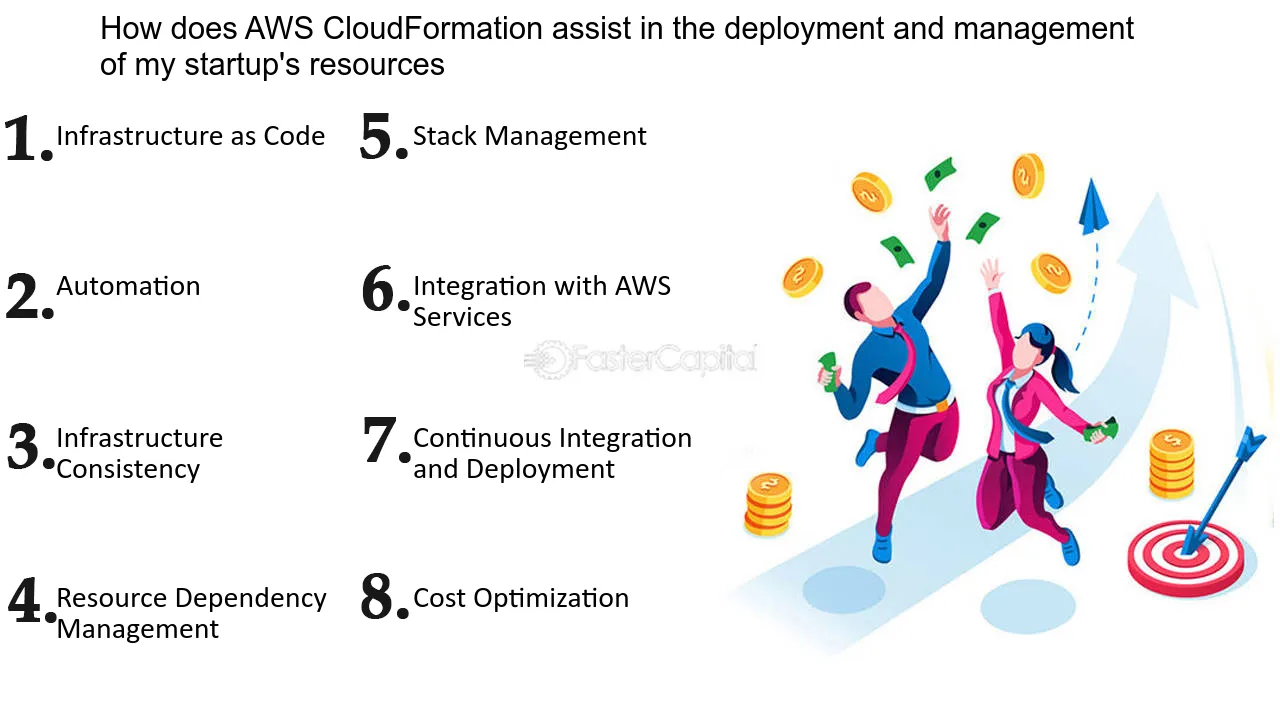 How does AWS CloudFormation assist in the deployment and management of my startup's resources

1. Infrastructure as Code

2. Automation

3. Infrastructure Consistency

4. Resource Dependency Management

5. Stack Management

6. Integration with AWS Services

7. Continuous Integration and Deployment

8. Cost Optimization

FasterCapital